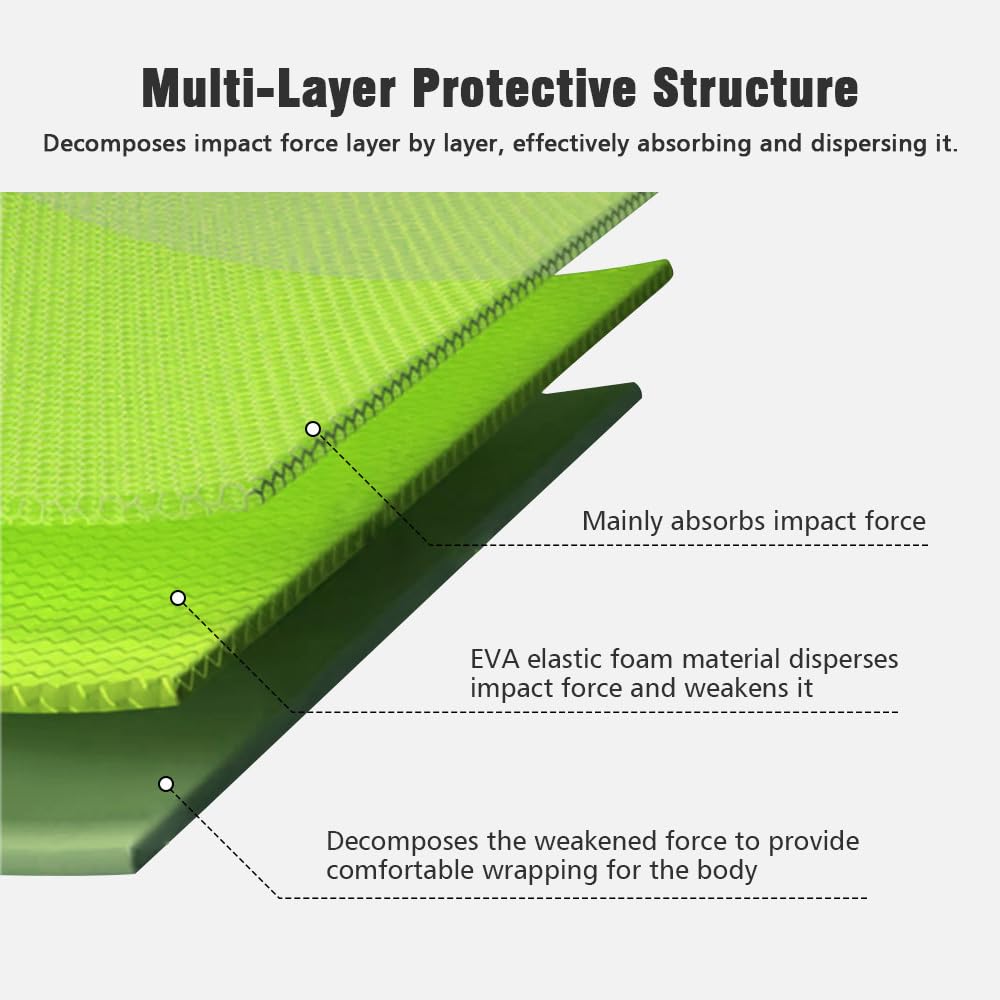 Multi-Layer Protective Structure

Decomposes impact force layer by layer, effectively absorbing and dispersing it.

Mainly absorbs impact force

EVA elastic foam material disperses impact force and weakens it

Decomposes the weakened force to provide comfortable wrapping for the body